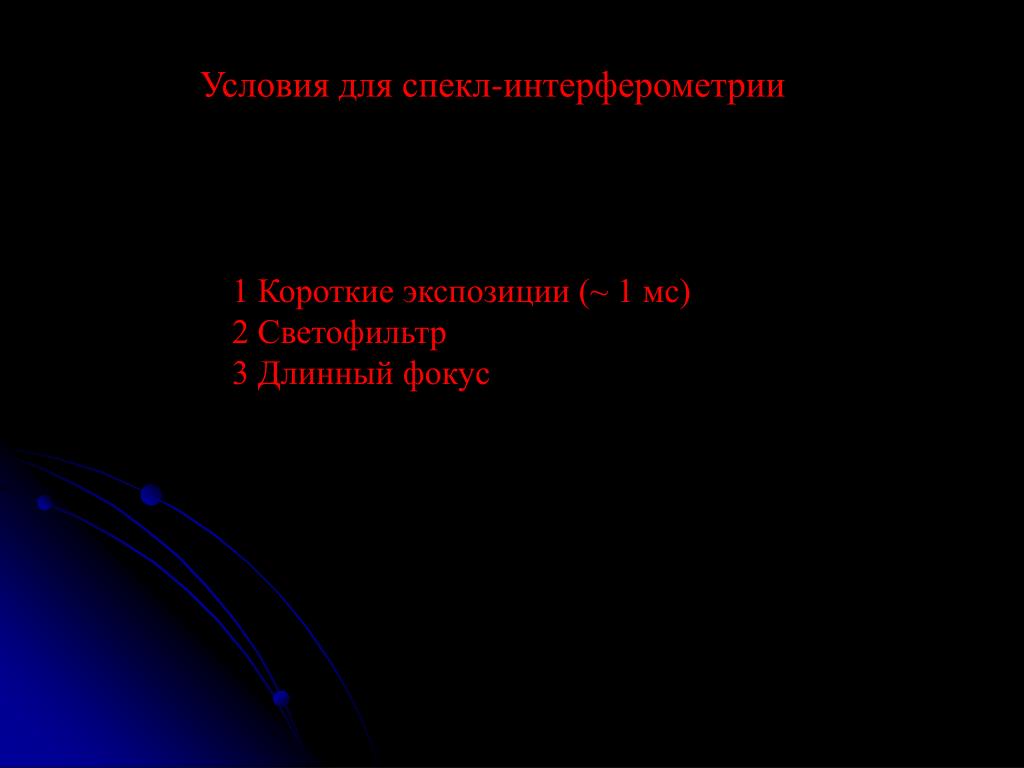 Условия для спекл-интерферометрии

1 Короткие экспозиции (~ 1 мс)
2 Светофильтр
3 Длинный фокус